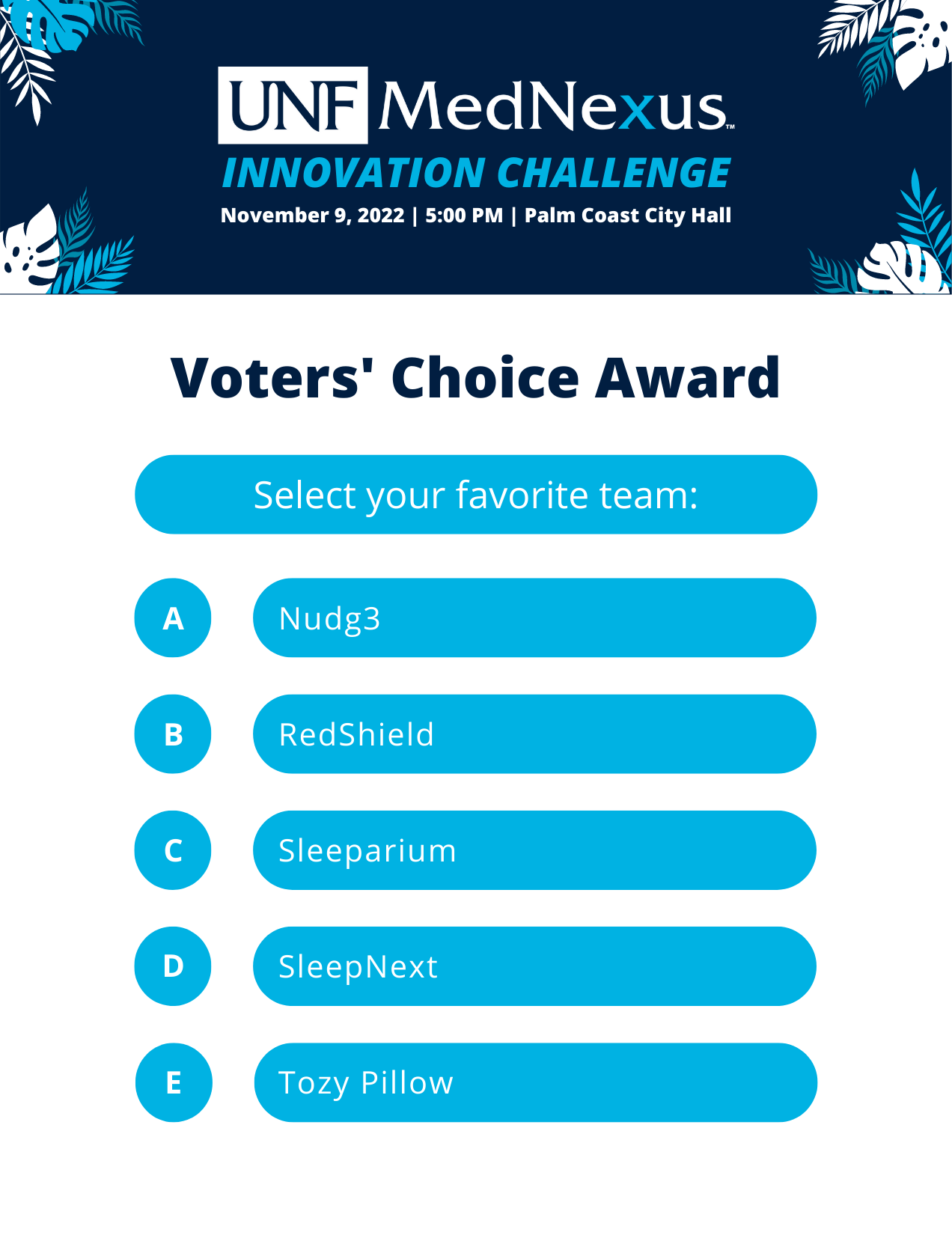 UNF MedNexus™
INNOVATION CHALLENGE
November 9, 2022 | 5:00 PM | Palm Coast City Hall

Voters' Choice Award

Select your favorite team:

A Nudg3

B RedShield

C Sleeparium

D SleepNext

E Tozy Pillow